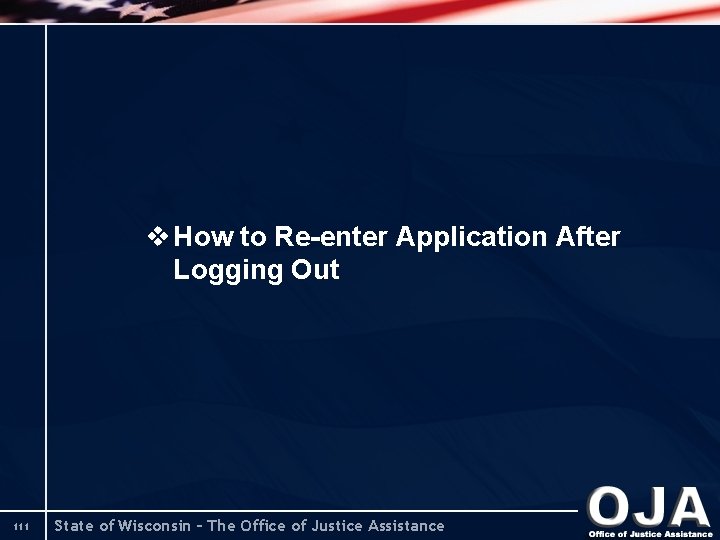 ❖ How to Re-enter Application After Logging Out

111 State of Wisconsin - The Office of Justice Assistance

OJA
Office of Justice Assistance